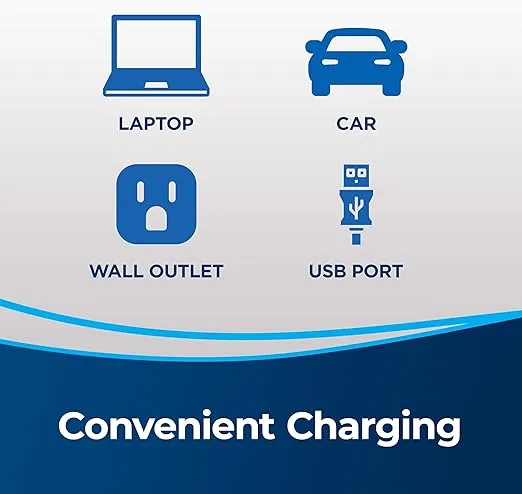 LAPTOP

CAR

WALL OUTLET

USB PORT

Convenient Charging